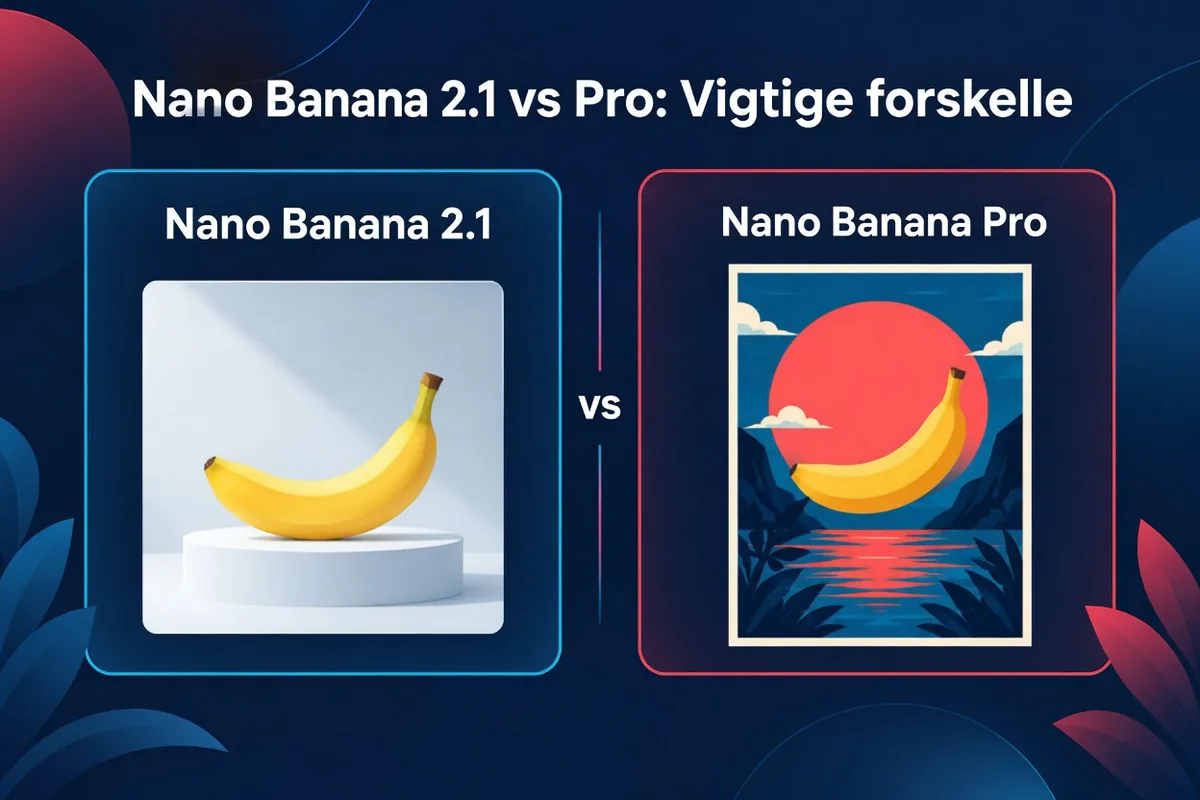 Nano Banana 2.1 vs Pro: Vigtige forskelle

Nano Banana 2.1

vs

Nano Banana Pro